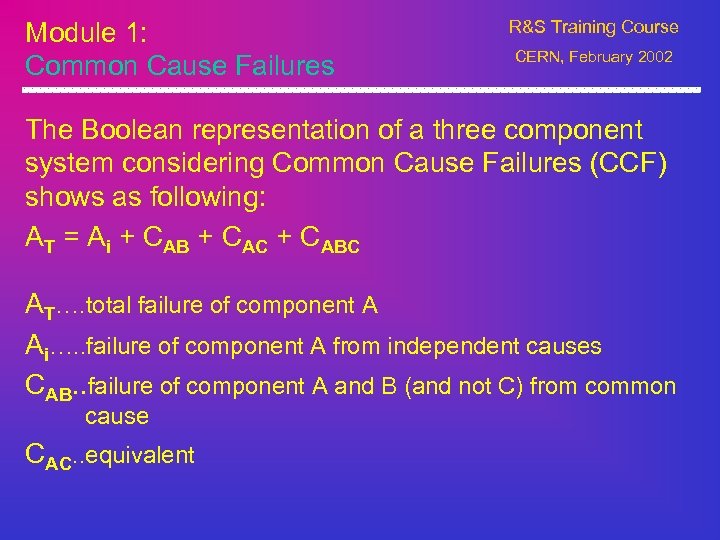 Module 1:
Common Cause Failures

R&S Training Course
CERN, February 2002

The Boolean representation of a three component system considering Common Cause Failures (CCF) shows as following:

$A_T = A_i + C_{AB} + C_{AC} + C_{ABC}$

$A_T$….total failure of component A

$A_i$…..failure of component A from independent causes

$C_{AB}$..failure of component A and B (and not C) from common cause

$C_{AC}$..equivalent